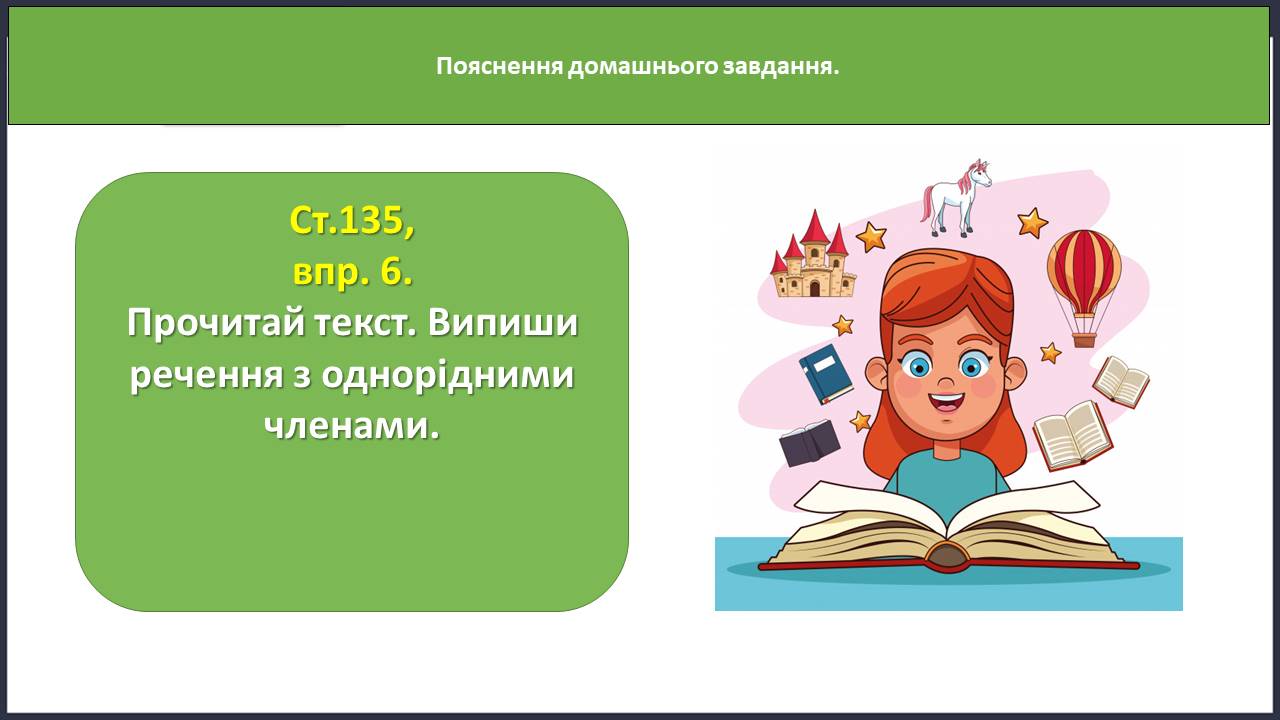 Пояснення домашнього завдання.

Ст.135,
впр. 6.
Прочитай текст. Випиши речення з однорідними членами.